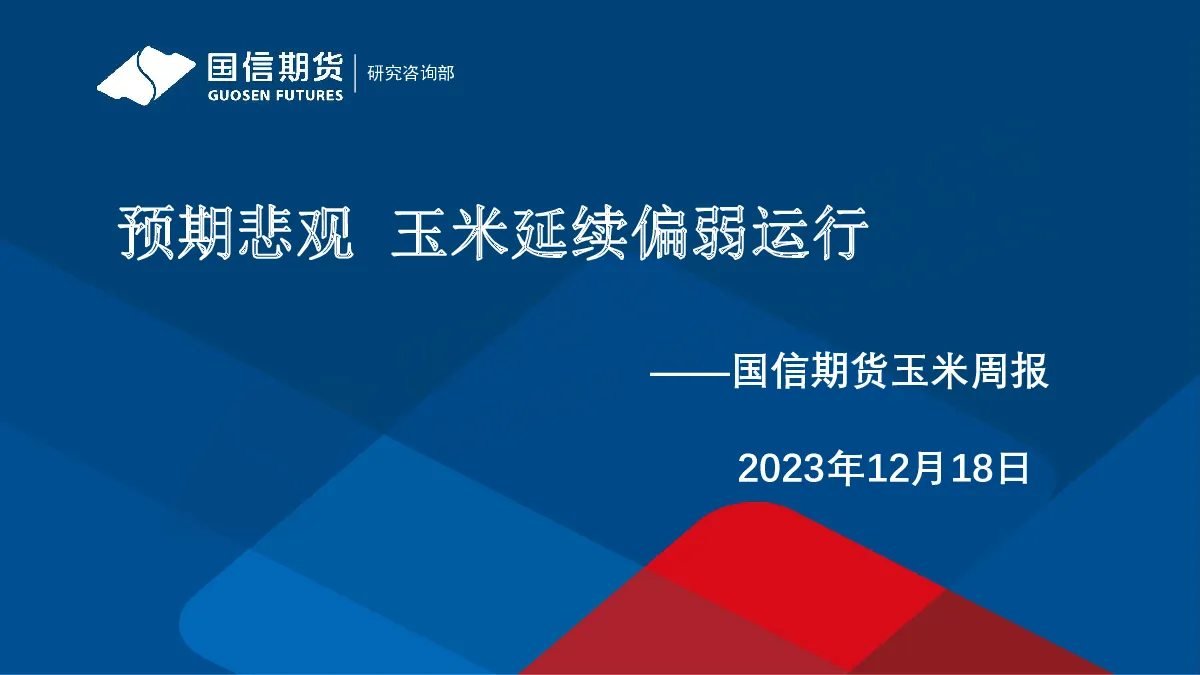 国信期货
GUOSEN FUTURES
研究咨询部

预期悲观 玉米延续偏弱运行

——国信期货玉米周报

2023年12月18日